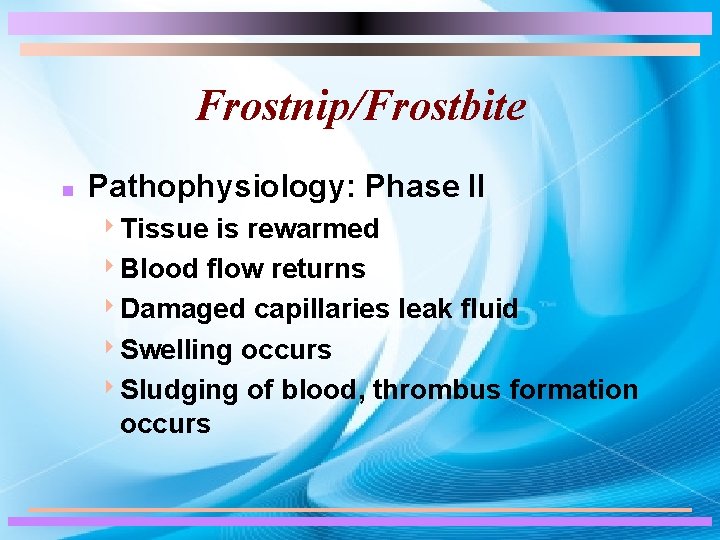 Frostnip/Frostbite

Pathophysiology: Phase II

Tissue is rewarmed

Blood flow returns

Damaged capillaries leak fluid

Swelling occurs

Sludging of blood, thrombus formation occurs